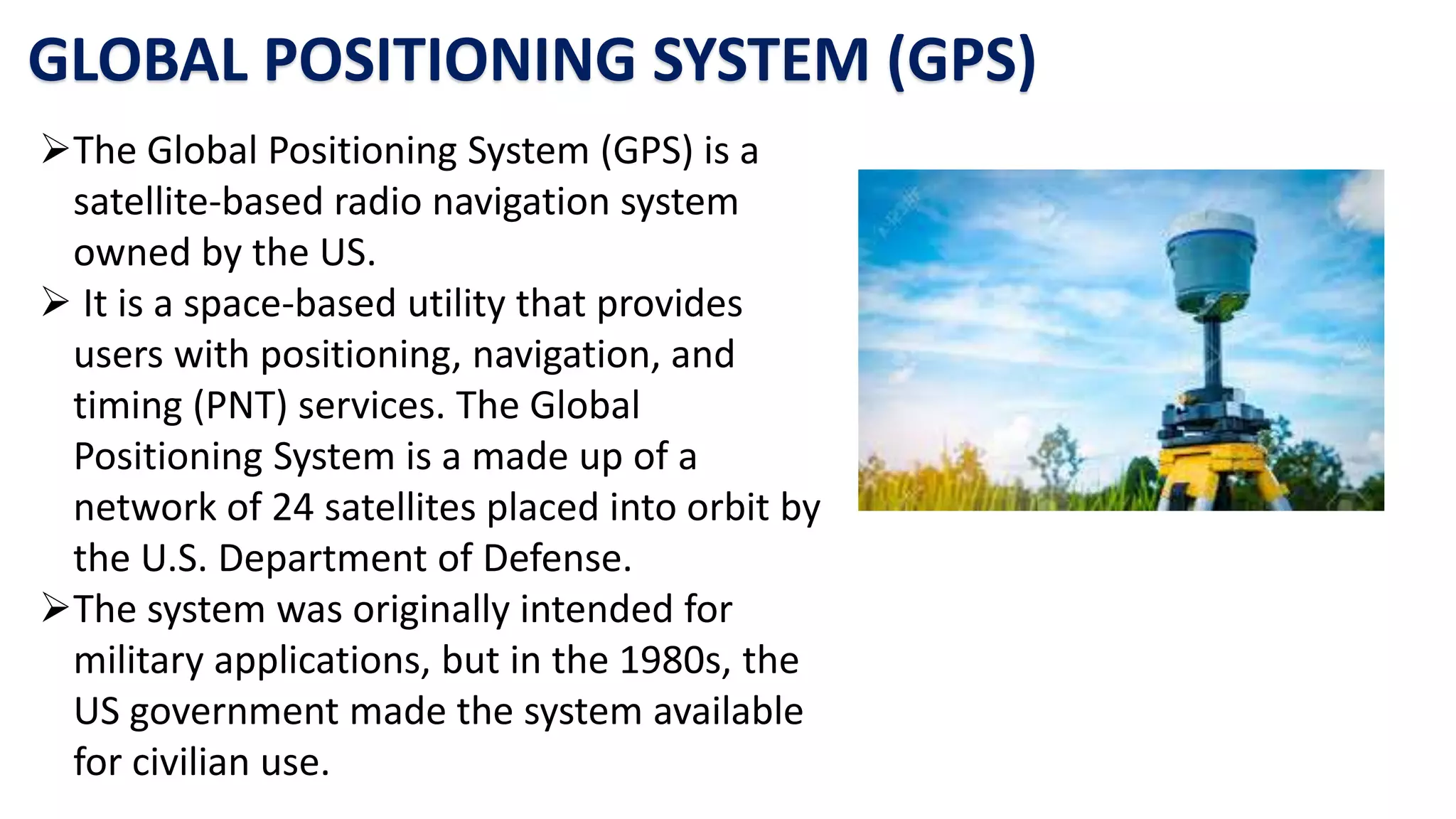 GLOBAL POSITIONING SYSTEM (GPS)

➢The Global Positioning System (GPS) is a satellite-based radio navigation system owned by the US.

➢ It is a space-based utility that provides users with positioning, navigation, and timing (PNT) services. The Global Positioning System is a made up of a network of 24 satellites placed into orbit by the U.S. Department of Defense.

➢The system was originally intended for military applications, but in the 1980s, the US government made the system available for civilian use.